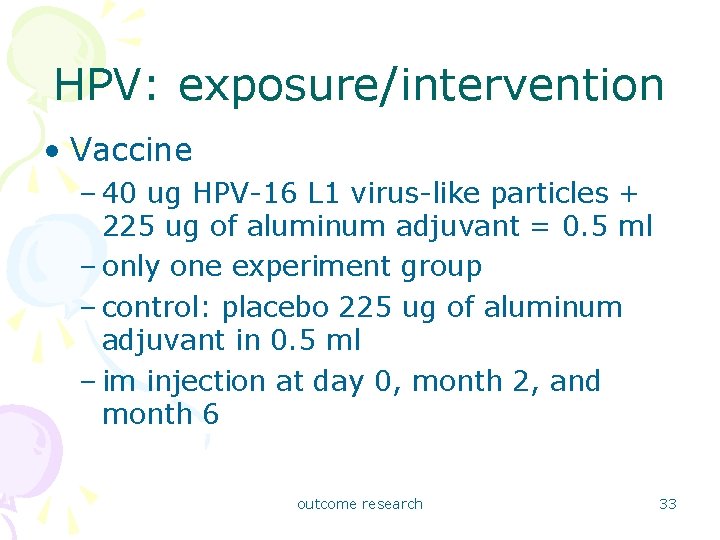 HPV: exposure/intervention

• Vaccine

– 40 ug HPV-16 L1 virus-like particles + 225 ug of aluminum adjuvant = 0.5 ml

– only one experiment group

– control: placebo 225 ug of aluminum adjuvant in 0.5 ml

– im injection at day 0, month 2, and month 6

outcome research

33